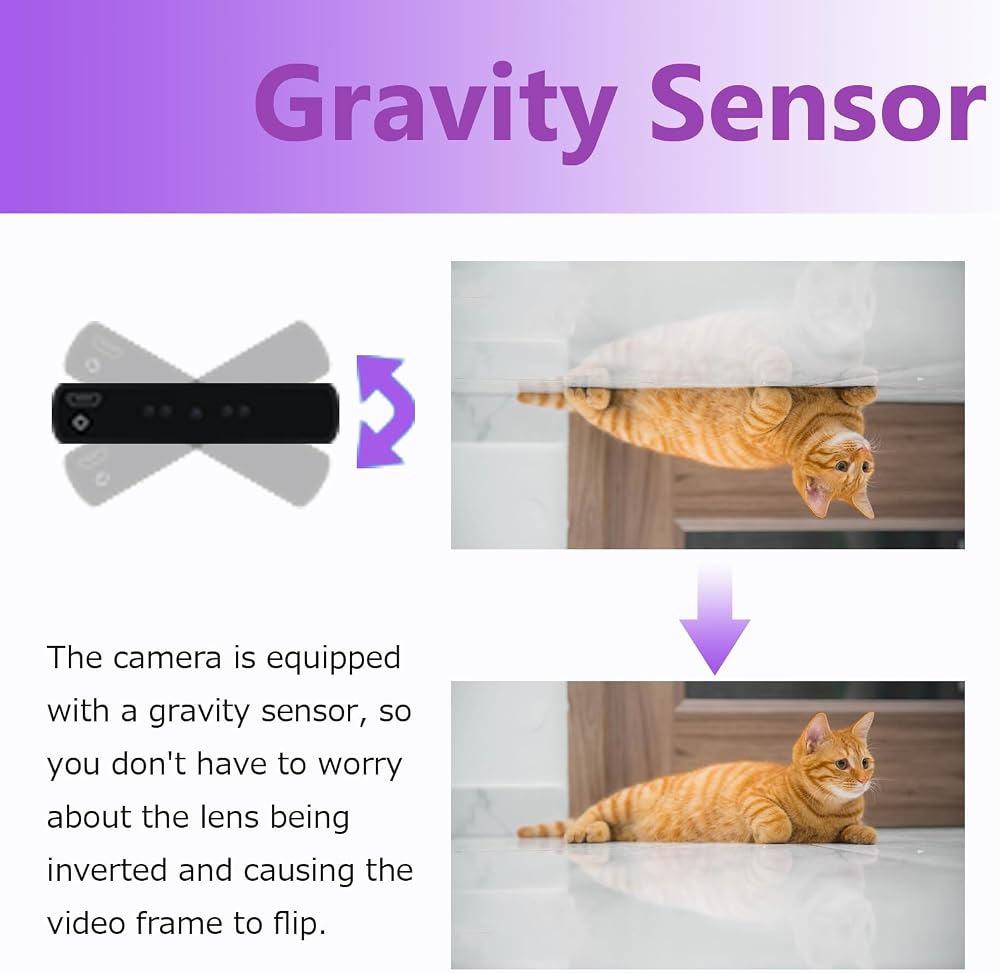 Gravity Sensor

The camera is equipped with a gravity sensor, so you don't have to worry about the lens being inverted and causing the video frame to flip.